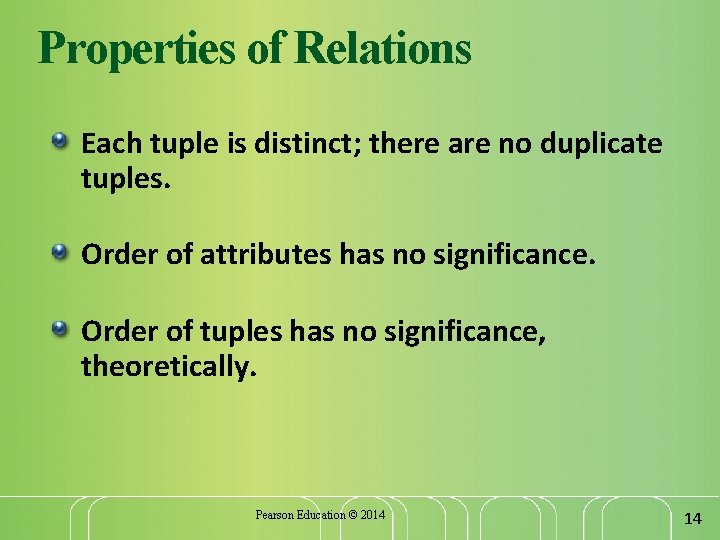 Properties of Relations

Each tuple is distinct; there are no duplicate tuples.

Order of attributes has no significance.

Order of tuples has no significance, theoretically.

Pearson Education © 2014

14